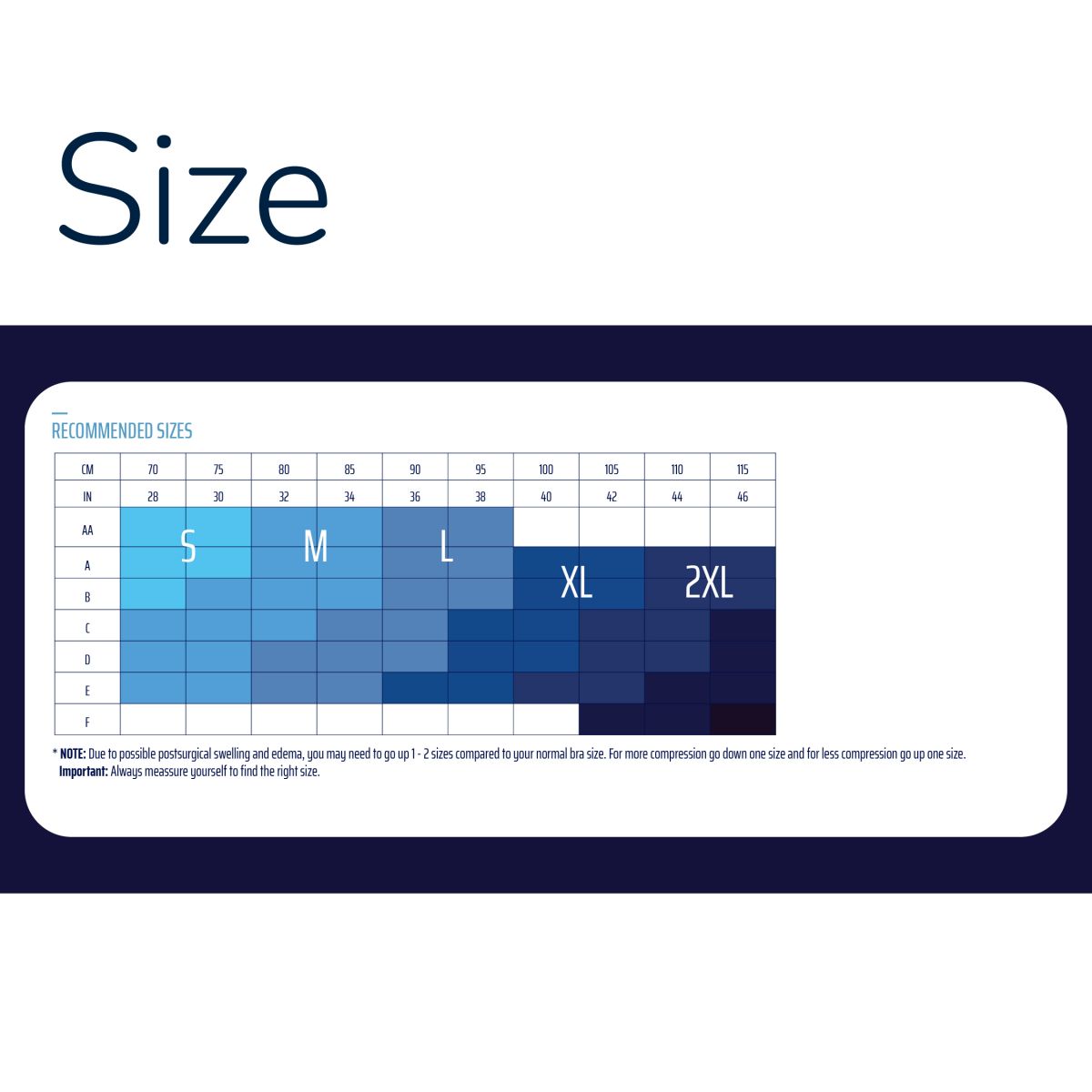 Size

RECOMMENDED SIZES

| CM | 70 | 75 | 80 | 85 | 90 | 95 | 100 | 105 | 110 | 115 |
|---|---|---|---|---|---|---|---|---|---|---|
| IN | 28 | 30 | 32 | 34 | 36 | 38 | 40 | 42 | 44 | 46 |
| AA | S | | M | | L | | | | | |
| A | | | | | | | XL | | 2XL | |
| B | | | | | | | | | | |
| C | | | | | | | | | | |
| D | | | | | | | | | | |
| E | | | | | | | | | | |
| F | | | | | | | | | | |

* NOTE: Due to possible postsurgical swelling and edema, you may need to go up 1 - 2 sizes compared to your normal bra size. For more compression go down one size and for less compression go up one size.
Important: Always meassure yourself to find the right size.